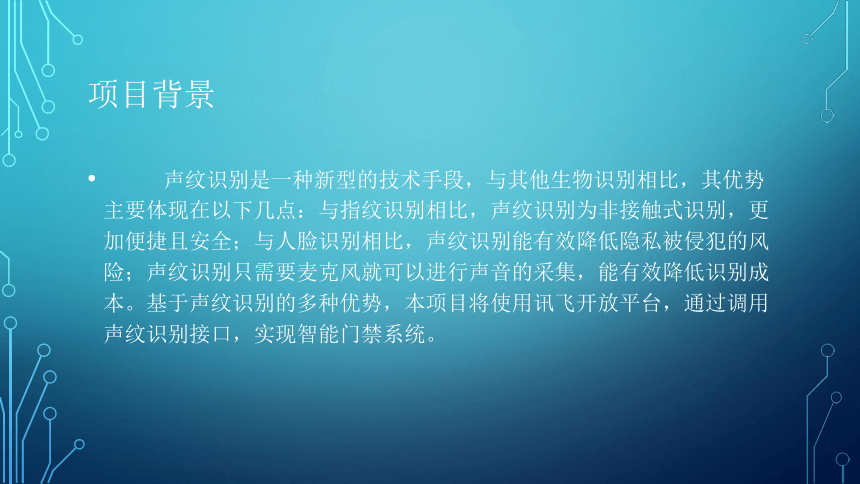 项目背景

• 声纹识别是一种新型的技术手段，与其他生物识别相比，其优势主要体现在以下几点：与指纹识别相比，声纹识别为非接触式识别，更加便捷且安全；与人脸识别相比，声纹识别能有效降低隐私被侵犯的风险；声纹识别只需要麦克风就可以进行声音的采集，能有效降低识别成本。基于声纹识别的多种优势，本项目将使用讯飞开放平台，通过调用声纹识别接口，实现智能门禁系统。